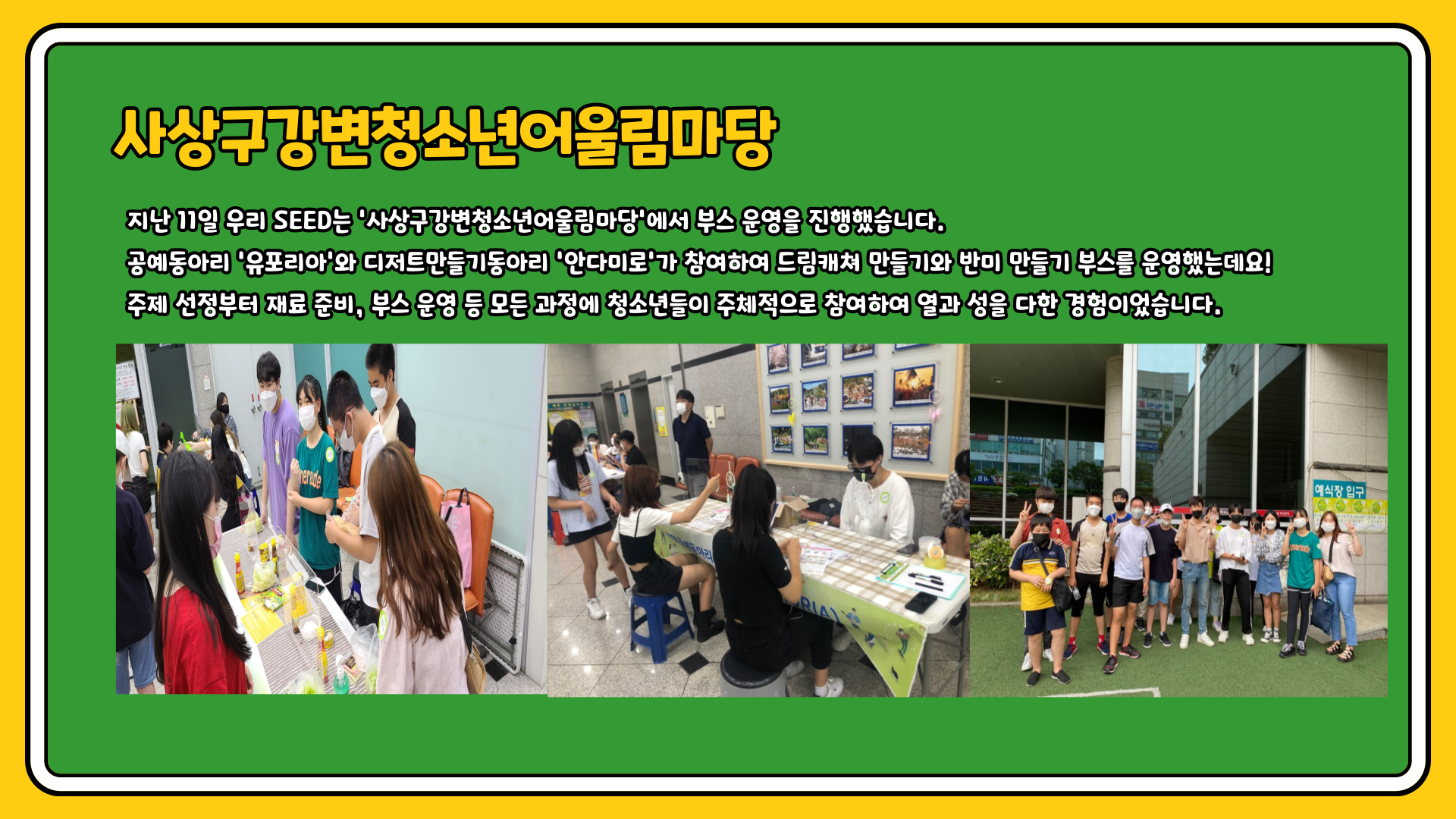 사상구강변청소년어울림마당

지난 11일 우리 SEED는 '사상구강변청소년어울림마당'에서 부스 운영을 진행했습니다.
공예동아리 '유포리아'와 디저트만들기동아리 '안다미로'가 참여하여 드림캐쳐 만들기와 반미 만들기 부스를 운영했는데요!
주제 선정부터 재료 준비, 부스 운영 등 모든 과정에 청소년들이 주체적으로 참여하여 열과 성을 다한 경험이었습니다.

예식장 입구